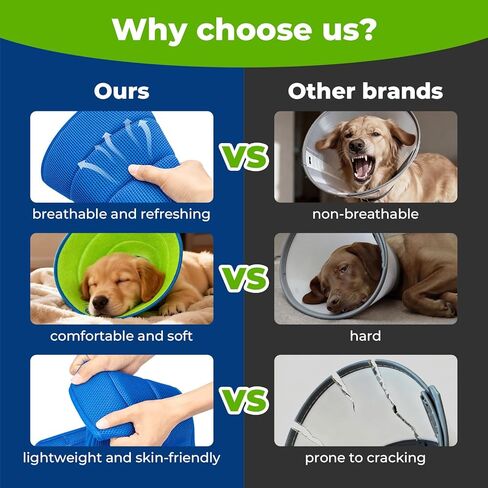 Why choose us?

Ours

breathable and refreshing

comfortable and soft

lightweight and skin-friendly

VS

VS

VS

Other brands

non-breathable

hard

prone to cracking